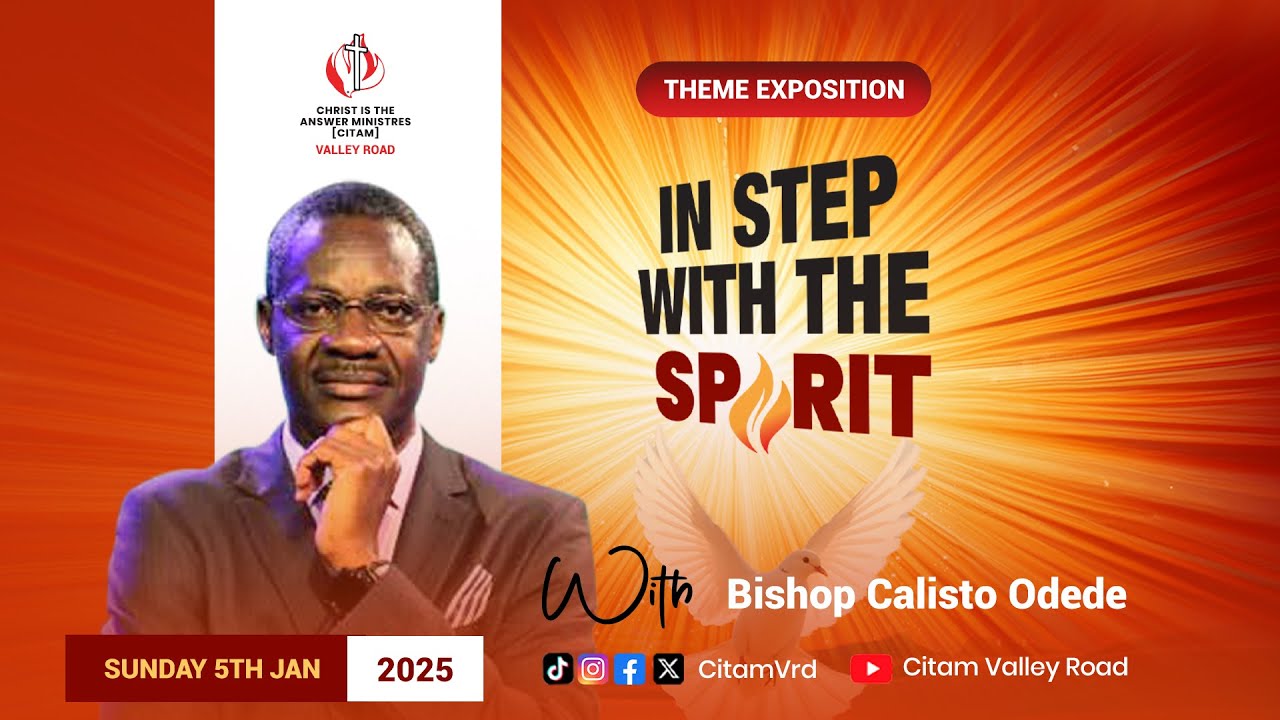 CHRIST IS THE ANSWER MINISTRES [CITAM]
VALLEY ROAD

THEME EXPOSITION

IN STEP WITH THE SPIRIT

With Bishop Calisto Odede

SUNDAY 5TH JAN 2025

CitamVrd

Citam Valley Road